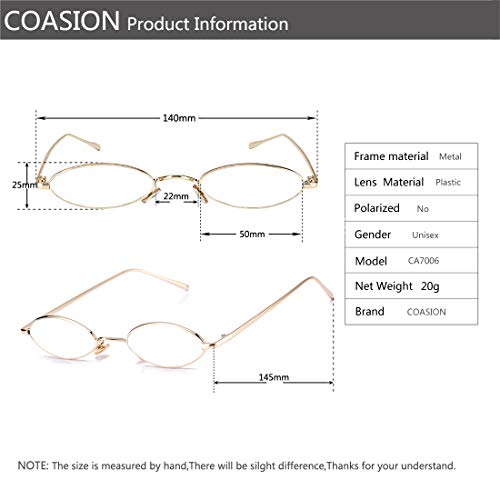 COASION Product Information

140mm

25mm

22mm

50mm

145mm

| Frame material | Metal |
|---|---|
| Lens Material | Plastic |
| Polarized | No |
| Gender | Unisex |
| Model | CA7006 |
| Net Weight | 20g |
| Brand | COASION |

NOTE: The size is measured by hand,There will be silght difference,Thanks for your understand.